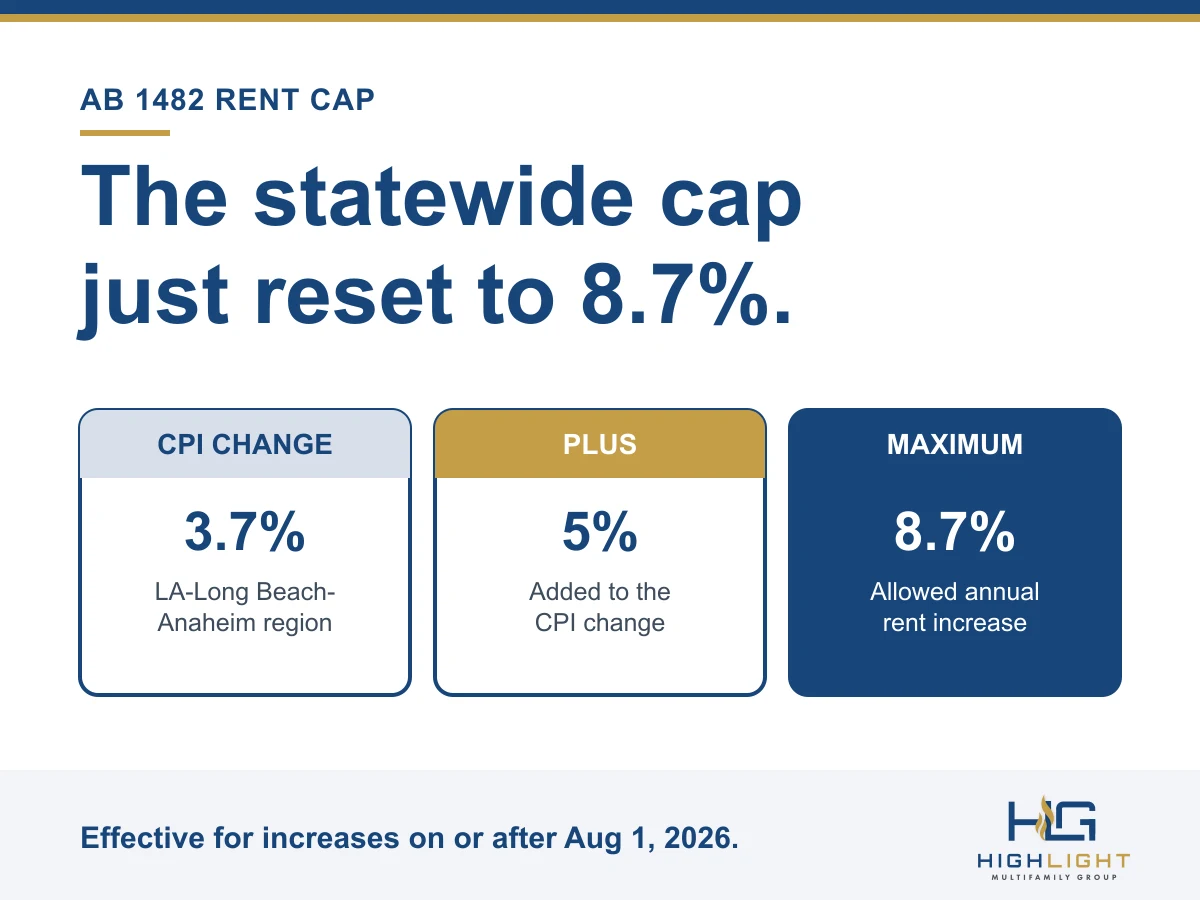 AB 1482 RENT CAP

The statewide cap just reset to 8.7%.

CPI CHANGE

3.7%

LA-Long Beach-Anaheim region

PLUS

5%

Added to the CPI change

MAXIMUM

8.7%

Allowed annual rent increase

Effective for increases on or after Aug 1, 2026.

HLG
HIGHLIGHT
MULTIFAMILY GROUP